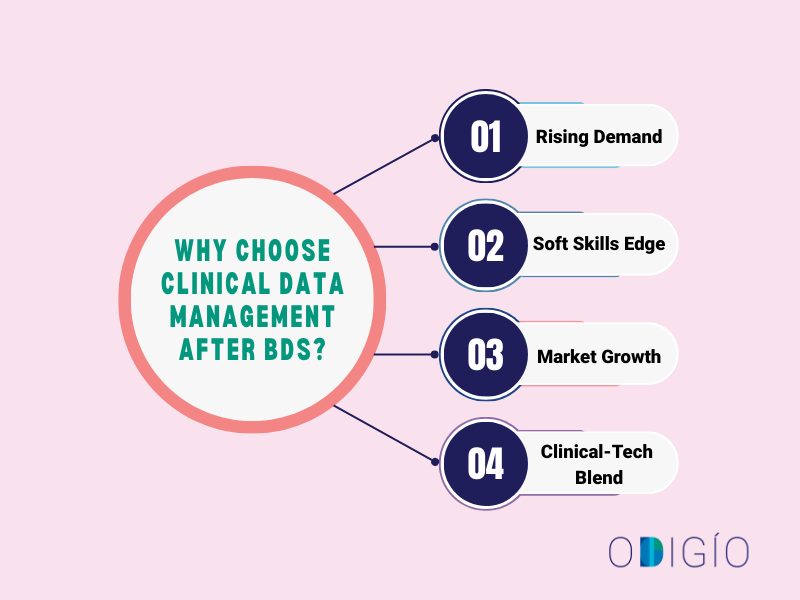 WHY CHOOSE CLINICAL DATA MANAGEMENT AFTER BDS?

01 Rising Demand

02 Soft Skills Edge

03 Market Growth

04 Clinical-Tech Blend

ODIGÍO